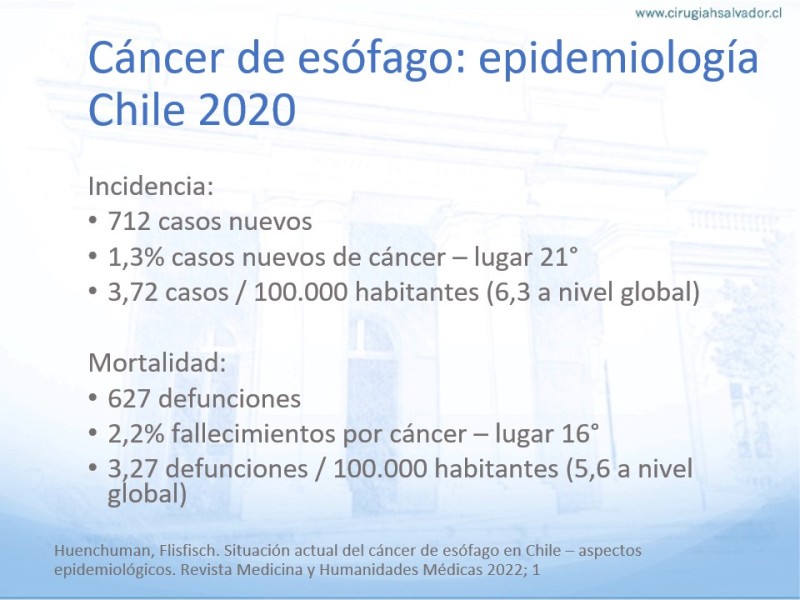 www.cirugiahsalvador.cl

Cáncer de esófago: epidemiología Chile 2020

Incidencia:
• 712 casos nuevos
• 1,3% casos nuevos de cáncer – lugar 21°
• 3,72 casos / 100.000 habitantes (6,3 a nivel global)

Mortalidad:
• 627 defunciones
• 2,2% fallecimientos por cáncer – lugar 16°
• 3,27 defunciones / 100.000 habitantes (5,6 a nivel global)

Huenchuman, Flisfisch. Situación actual del cáncer de esófago en Chile – aspectos epidemiológicos. Revista Medicina y Humanidades Médicas 2022; 1